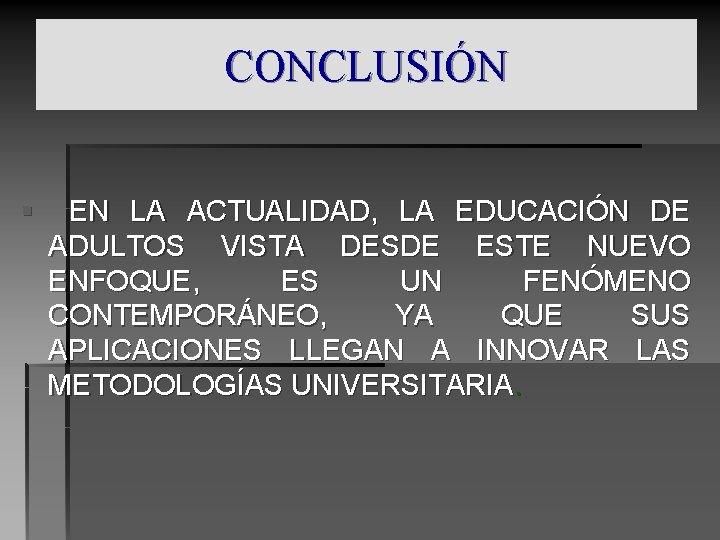 CONCLUSIÓN

EN LA ACTUALIDAD, LA EDUCACIÓN DE ADULTOS VISTA DESDE ESTE NUEVO ENFOQUE, ES UN FENÓMENO CONTEMPORÁNEO, YA QUE SUS APLICACIONES LLEGAN A INNOVAR LAS METODOLOGÍAS UNIVERSITARIA.